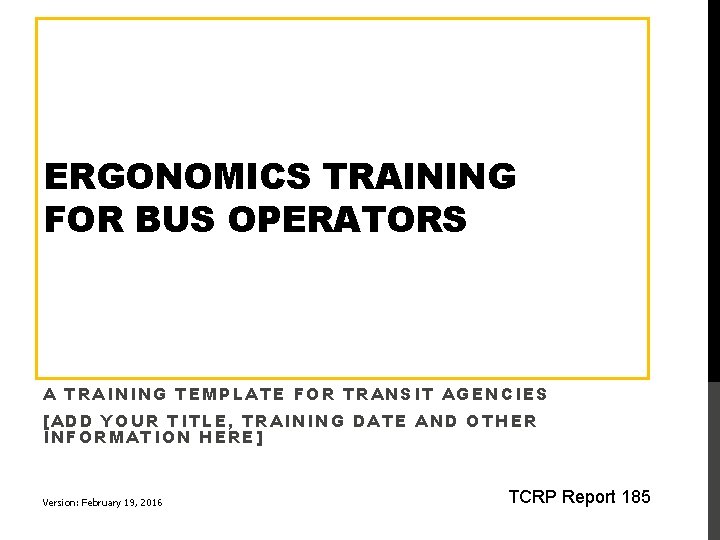 ERGONOMICS TRAINING FOR BUS OPERATORS

A TRAINING TEMPLATE FOR TRANSIT AGENCIES

[ADD YOUR TITLE, TRAINING DATE AND OTHER INFORMATION HERE]

Version: February 19, 2016

TCRP Report 185